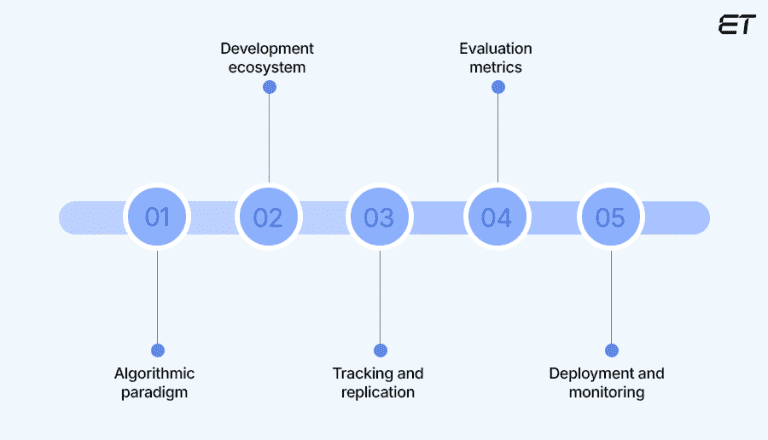 ET

Development ecosystem

Evaluation metrics

01

02

03

04

05

Algorithmic paradigm

Tracking and replication

Deployment and monitoring